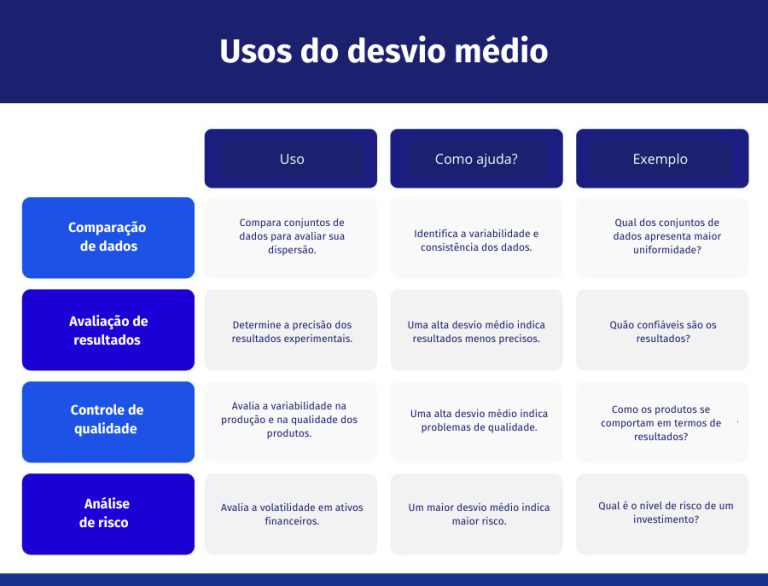 Usos do desvio médio

| | Uso | Como ajuda? | Exemplo |
|---|---|---|---|
| Comparação de dados | Compara conjuntos de dados para avaliar sua dispersão. | Identifica a variabilidade e consistência dos dados. | Qual dos conjuntos de dados apresenta maior uniformidade? |
| Avaliação de resultados | Determine a precisão dos resultados experimentais. | Uma alta desvio médio indica resultados menos precisos. | Quão confiáveis são os resultados? |
| Controle de qualidade | Avalia a variabilidade na produção e na qualidade dos produtos. | Uma alta desvio médio indica problemas de qualidade. | Como os produtos se comportam em termos de resultados? |
| Análise de risco | Avalia a volatilidade em ativos financeiros. | Um maior desvio médio indica maior risco. | Qual é o nível de risco de um investimento? |